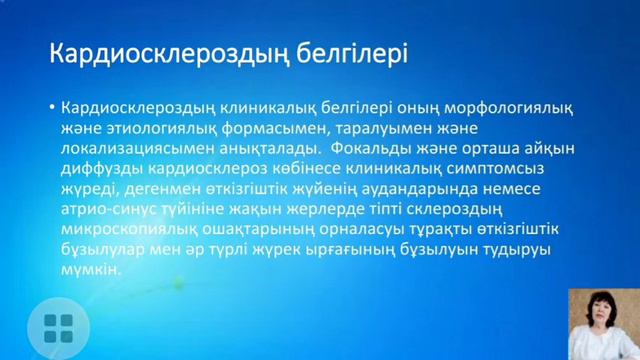 Кардиосклероздың белгілері

• Кардиосклероздың клиникалық белгілері оның морфологиялық және этиологиялық формасымен, таралуымен және локализациясымен анықталады. Фокальды және орташа айқын диффузды кардиосклероз көбінесе клиникалық симптомсыз жүреді, дегенмен өткізгіштік жүйенің аудандарында немесе атрио-синус түйініне жақын жерлерде тіпті склероздың микроскопиялық ошақтарының орналасуы тұрақты өткізгіштік бұзылулар мен әр түрлі жүрек ырғағының бұзылуын тудыруы мүмкін.